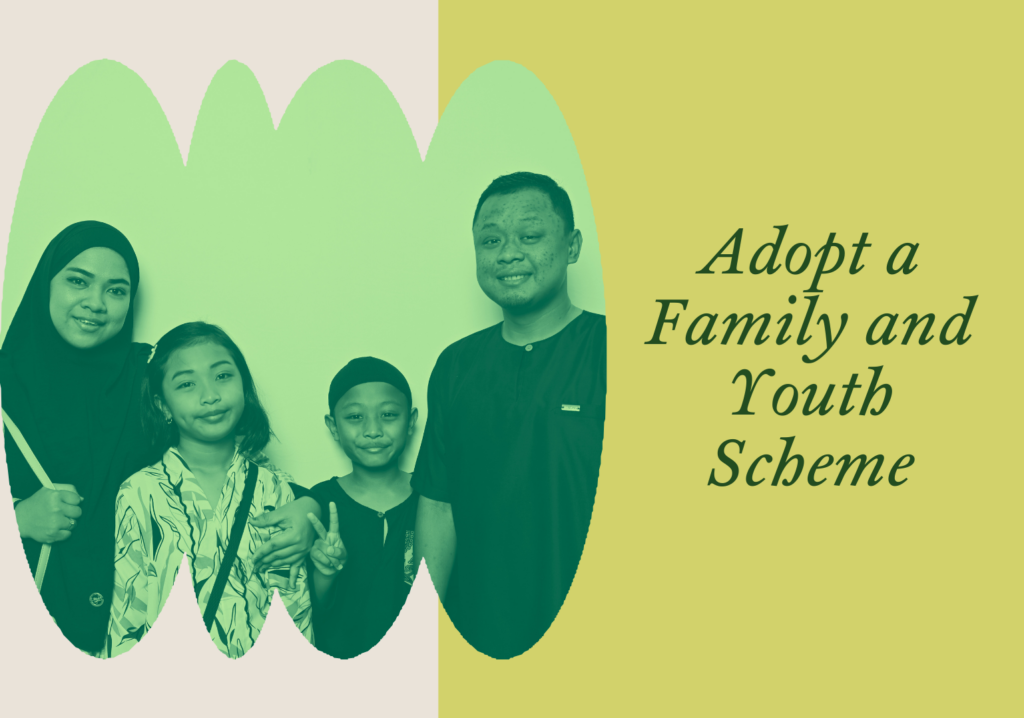 Adopt a Family and Youth Scheme